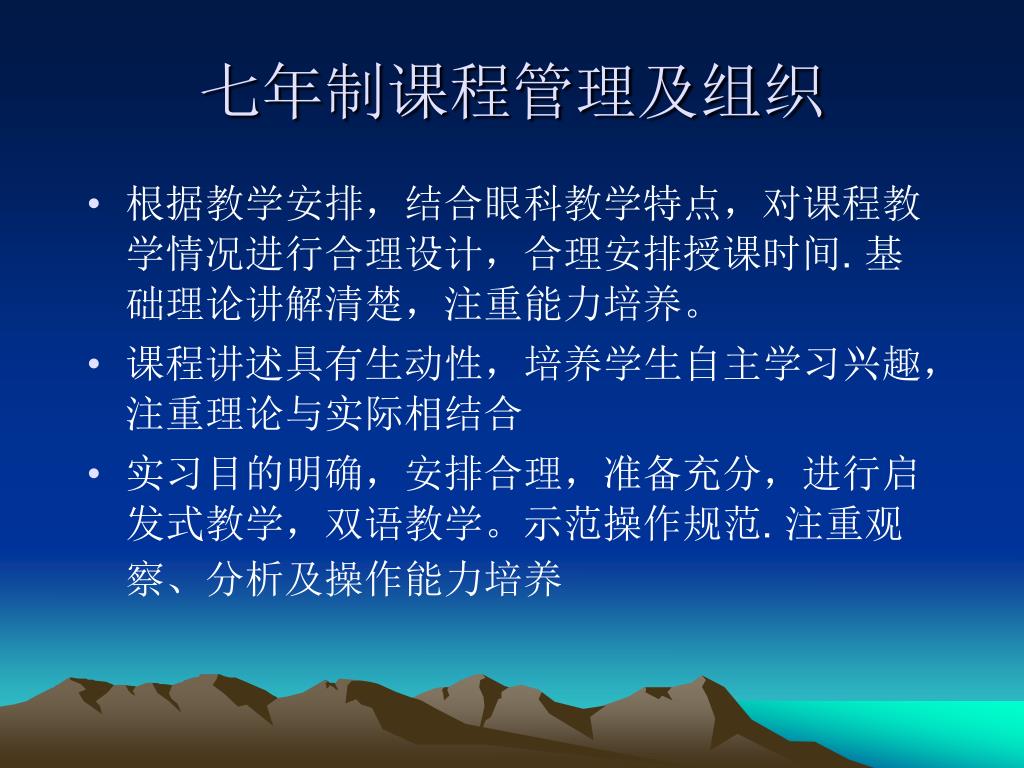 七年制课程管理及组织

• 根据教学安排，结合眼科教学特点，对课程教学情况进行合理设计，合理安排授课时间. 基础理论讲解清楚，注重能力培养。

• 课程讲述具有生动性，培养学生自主学习兴趣，注重理论与实际相结合

• 实习目的明确，安排合理，准备充分，进行启发式教学，双语教学。示范操作规范. 注重观察、分析及操作能力培养